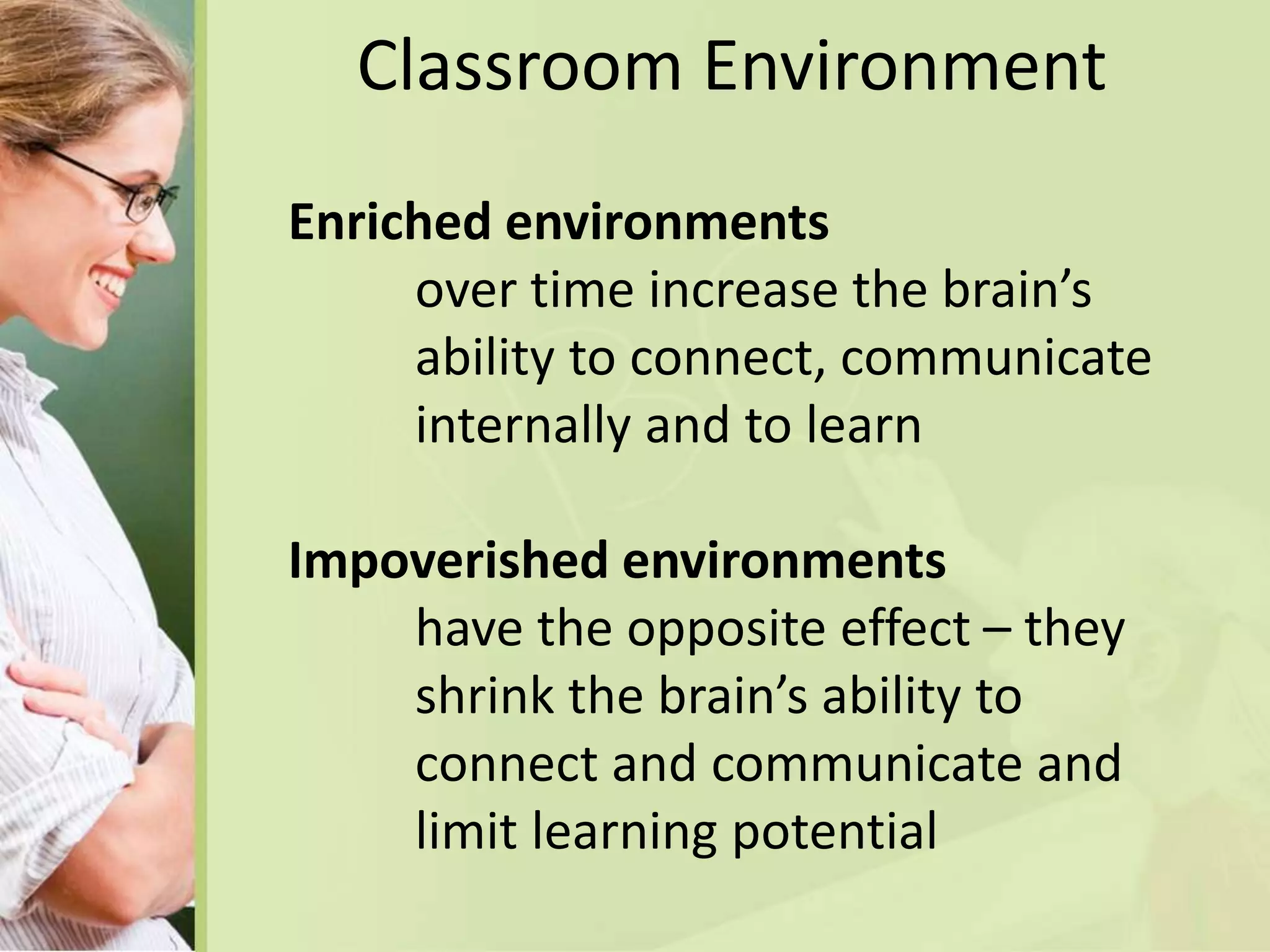 Classroom Environment

Enriched environments
over time increase the brain’s ability to connect, communicate internally and to learn

Impoverished environments
have the opposite effect – they shrink the brain’s ability to connect and communicate and limit learning potential